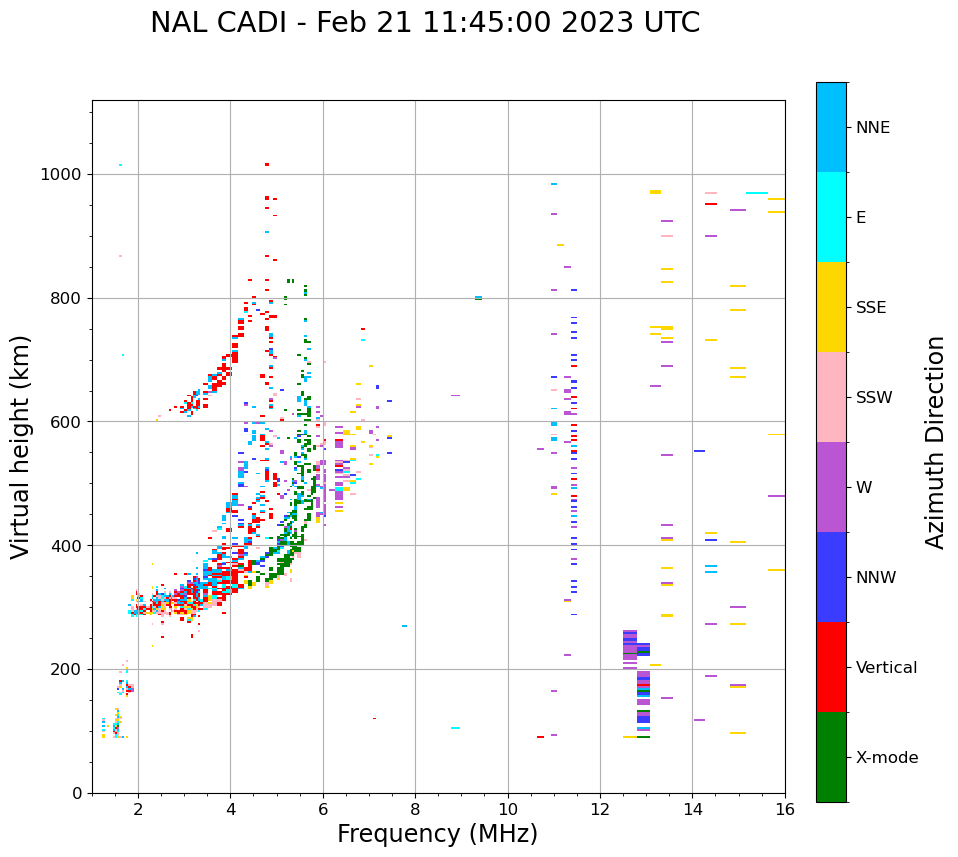 NAL CADI - Feb 21 11:45:00 2023 UTC

Virtual height (km)

1000
800
600
400
200
0

2
4
6
8
10
12
14
16

Frequency (MHz)

NNE
E
SSE
SSW
W
NNW
Vertical
X-mode

Azimuth Direction